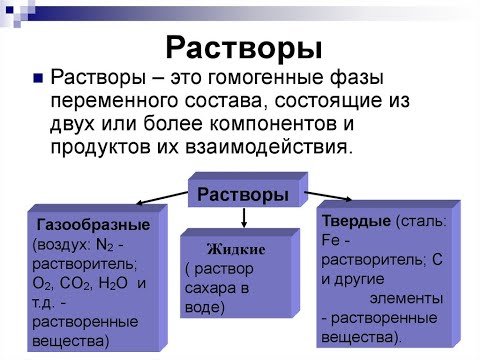 Растворы

Растворы – это гомогенные фазы переменного состава, состоящие из двух или более компонентов и продуктов их взаимодействия.

Растворы

Газообразные (воздух: $N_2$ - растворитель; $O_2$, $CO_2$, $H_2O$ и т.д. - растворенные вещества)

Жидкие ( раствор сахара в воде)

Твердые (сталь: Fe - растворитель; C и другие элементы - растворенные вещества).